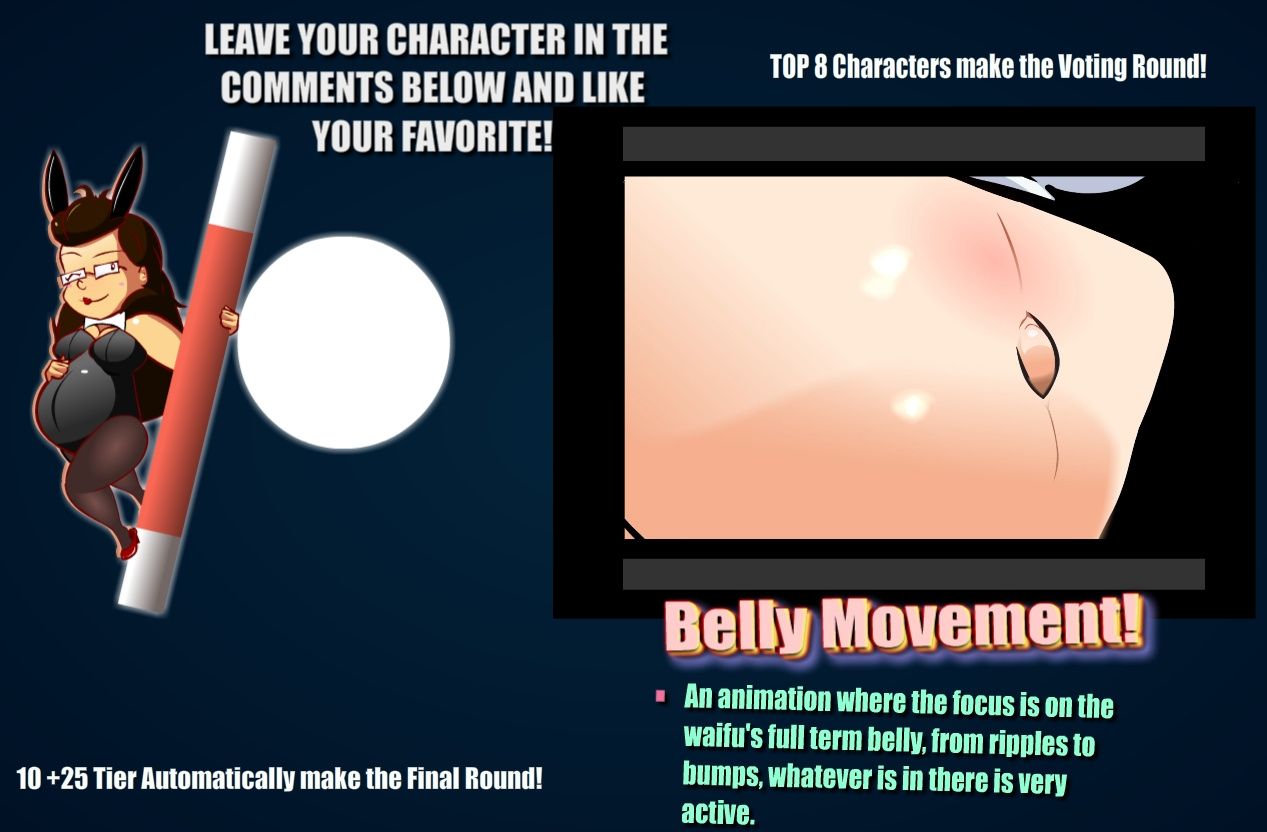 LEAVE YOUR CHARACTER IN THE COMMENTS BELOW AND LIKE YOUR FAVORITE!

TOP 8 Characters make the Voting Round!

Belly Movement!

An animation where the focus is on the waifu's full term belly, from ripples to bumps, whatever is in there is very active.

10 +25 Tier Automatically make the Final Round!